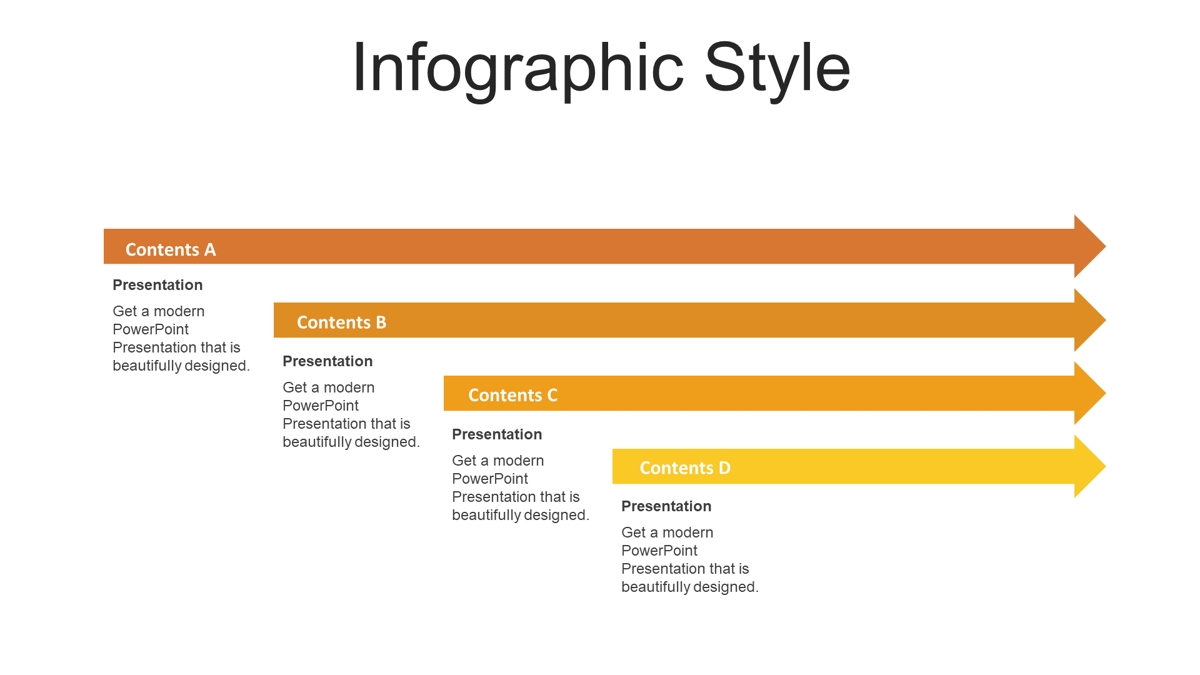 Infographic Style

Contents A

Presentation

Get a modern PowerPoint Presentation that is beautifully designed.

Contents B

Presentation

Get a modern PowerPoint Presentation that is beautifully designed.

Contents C

Presentation

Get a modern PowerPoint Presentation that is beautifully designed.

Contents D

Presentation

Get a modern PowerPoint Presentation that is beautifully designed.